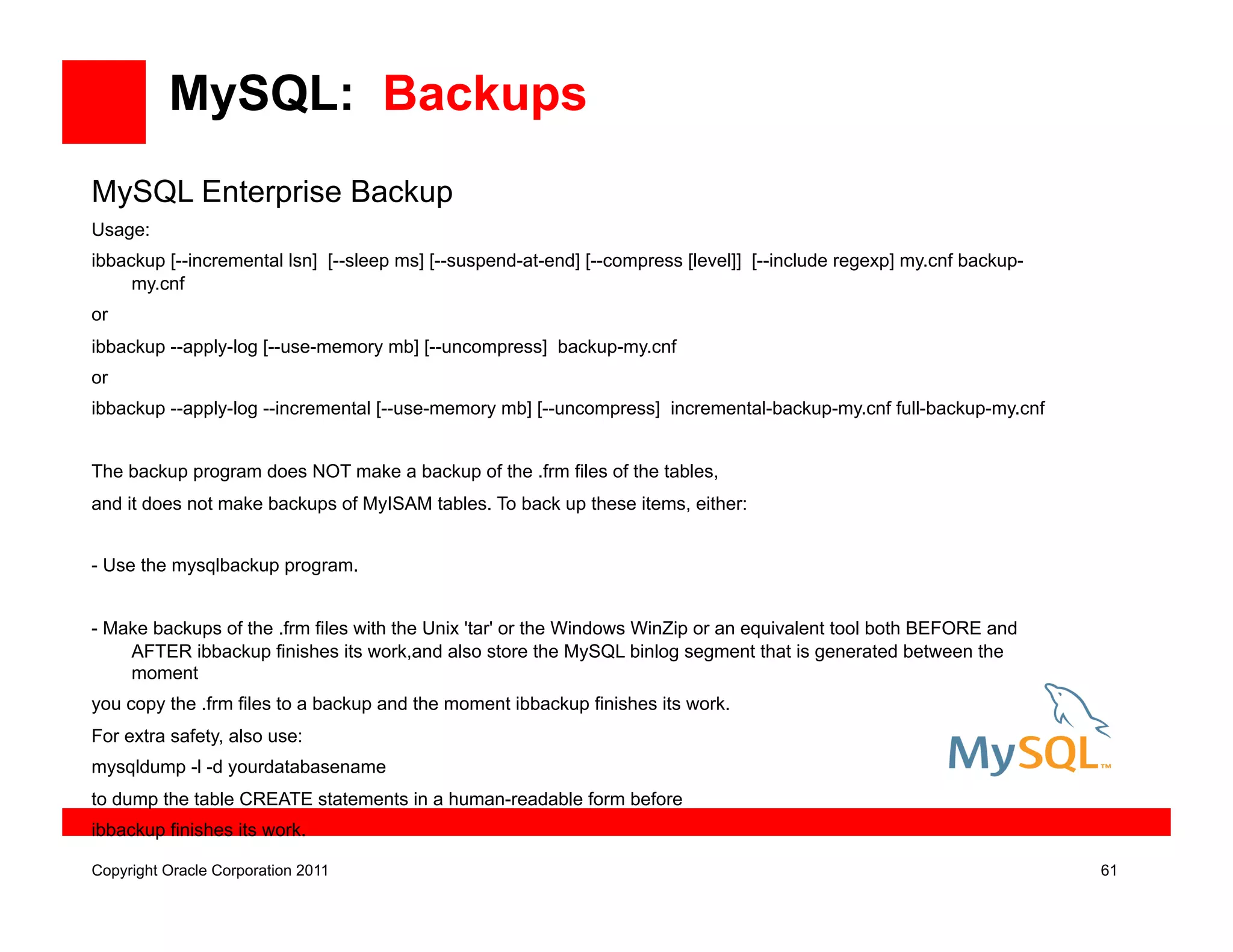 MySQL: Backups

MySQL Enterprise Backup

Usage:

ibbackup [--incremental lsn] [--sleep ms] [--suspend-at-end] [--compress [level]] [--include regexp] my.cnf backup-my.cnf

or

ibbackup --apply-log [--use-memory mb] [--uncompress] backup-my.cnf

or

ibbackup --apply-log --incremental [--use-memory mb] [--uncompress] incremental-backup-my.cnf full-backup-my.cnf

The backup program does NOT make a backup of the .frm files of the tables,

and it does not make backups of MyISAM tables. To back up these items, either:

- Use the mysqlbackup program.

- Make backups of the .frm files with the Unix 'tar' or the Windows WinZip or an equivalent tool both BEFORE and AFTER ibbackup finishes its work,and also store the MySQL binlog segment that is generated between the moment

you copy the .frm files to a backup and the moment ibbackup finishes its work.

For extra safety, also use:

mysqldump -l -d yourdatabasename

to dump the table CREATE statements in a human-readable form before

ibbackup finishes its work.

MySQL™

Copyright Oracle Corporation 2011

61